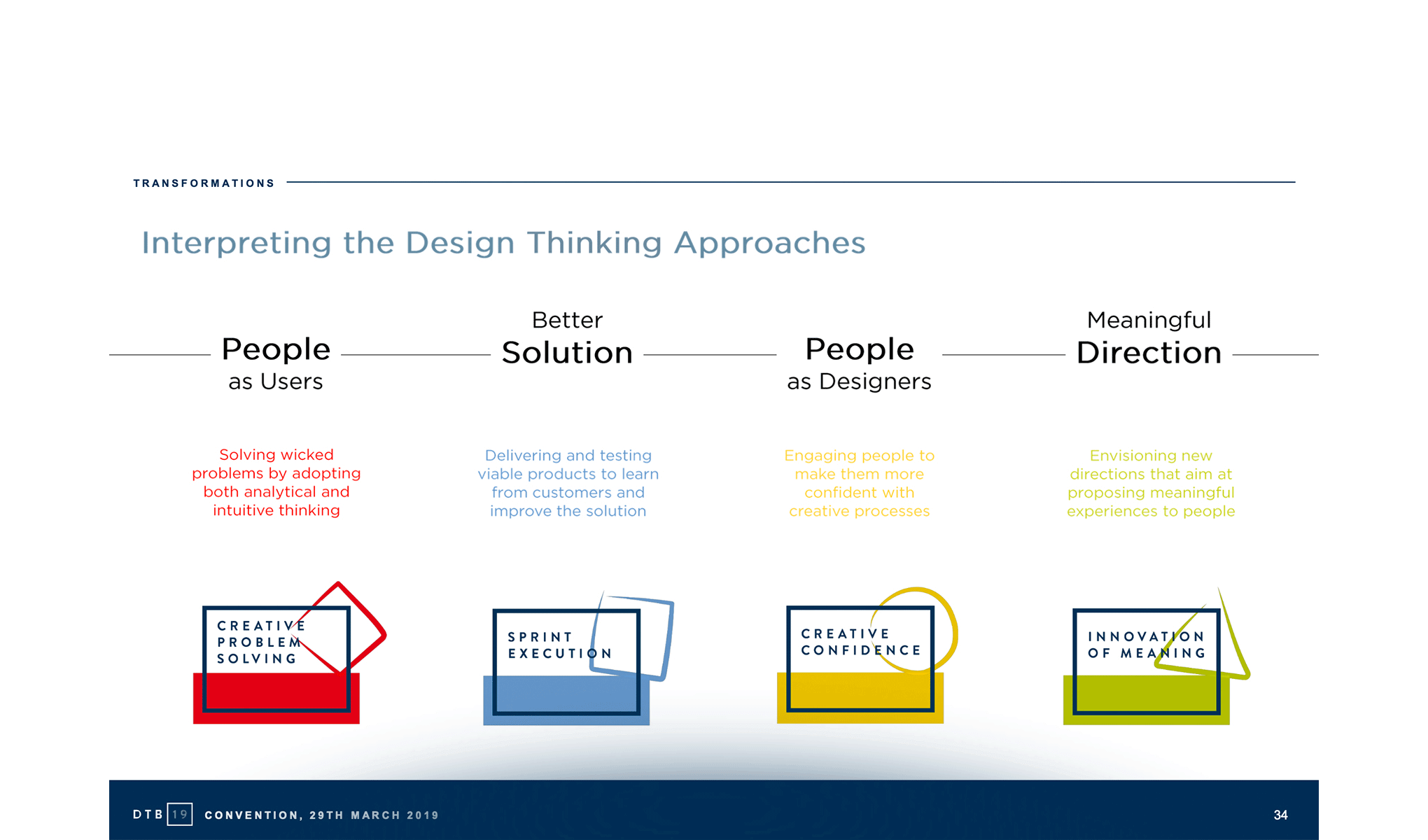 TRANSFORMATIONS

Interpreting the Design Thinking Approaches

People
as Users

Better
Solution

People
as Designers

Meaningful
Direction

Solving wicked problems by adopting both analytical and intuitive thinking

Delivering and testing viable products to learn from customers and improve the solution

Engaging people to make them more confident with creative processes

Envisioning new directions that aim at proposing meaningful experiences to people

CREATIVE PROBLEM SOLVING

SPRINT EXECUTION

CREATIVE CONFIDENCE

INNOVATION OF MEANING

DTB 19 CONVENTION, 29TH MARCH 2019

34